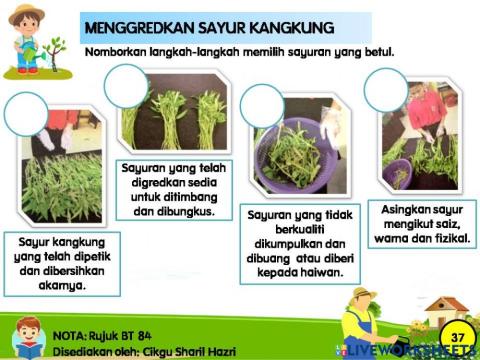 MENGGREDKAN SAYUR KANGKUNG

Nomborkan langkah-langkah memilih sayuran yang betul.

Sayur kangkung yang telah dipetik dan dibersihkan akarnya.

Sayuran yang telah digredkan sedia untuk ditimbang dan dibungkus.

Sayuran yang tidak berkualiti dikumpulkan dan dibuang atau diberi kepada haiwan.

Asingkan sayur mengikut saiz, warna dan fizikal.

NOTA: Rujuk BT 84
Disediakan oleh: Cikgu Sharil Hazri

37

LIVEWORKSHEETS